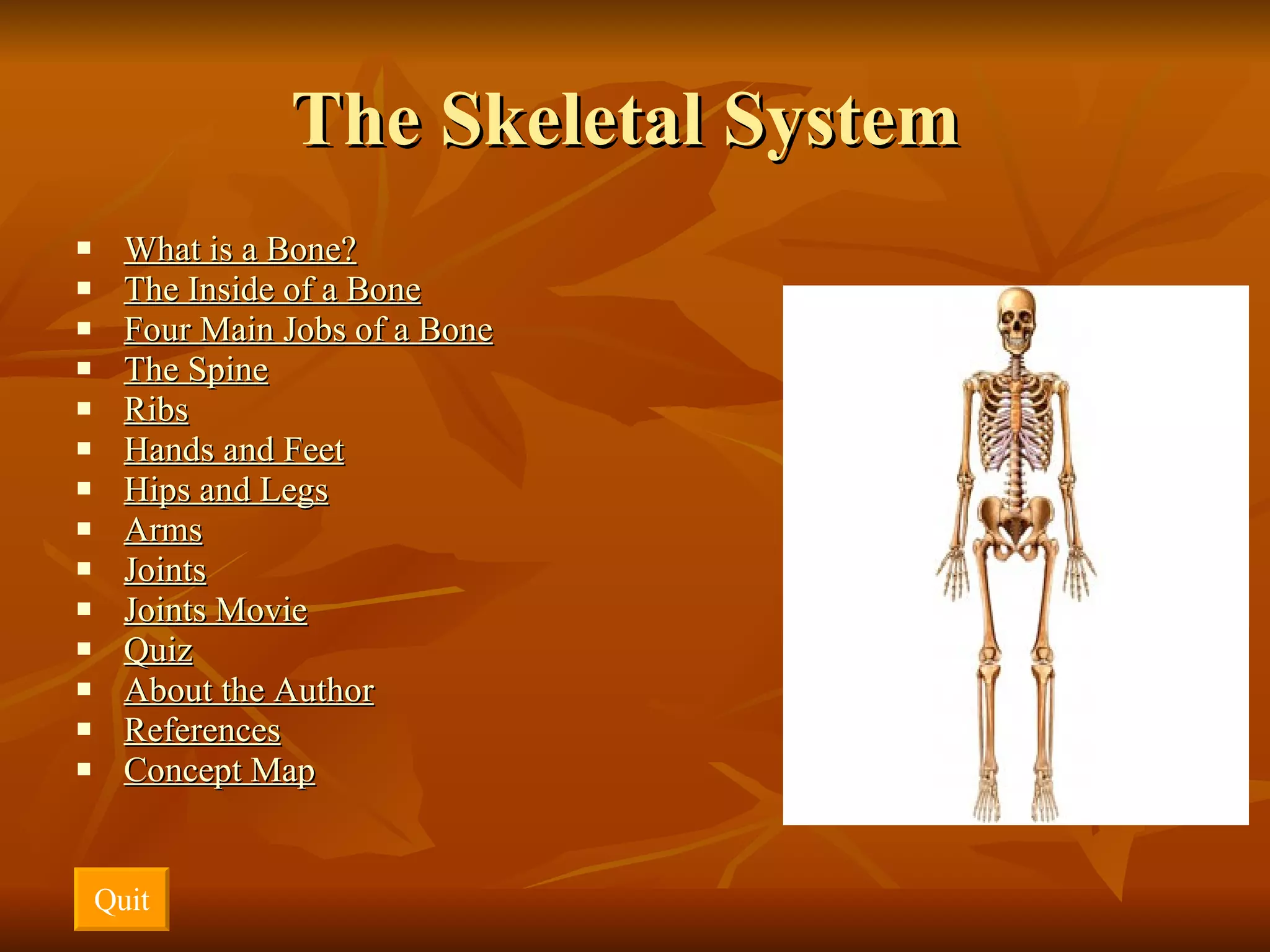 The Skeletal System

- What is a Bone?
- The Inside of a Bone
- Four Main Jobs of a Bone
- The Spine
- Ribs
- Hands and Feet
- Hips and Legs
- Arms
- Joints
- Joints Movie
- Quiz
- About the Author
- References
- Concept Map

Quit